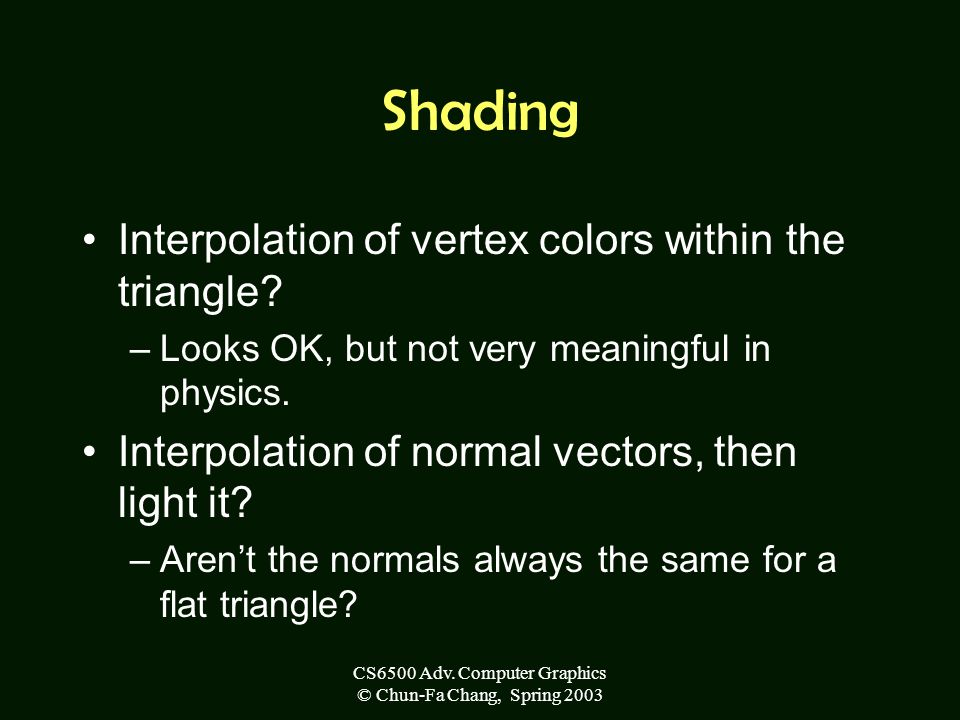 Shading

• Interpolation of vertex colors within the triangle?
– Looks OK, but not very meaningful in physics.
• Interpolation of normal vectors, then light it?
– Aren’t the normals always the same for a flat triangle?

CS6500 Adv. Computer Graphics
© Chun-Fa Chang, Spring 2003